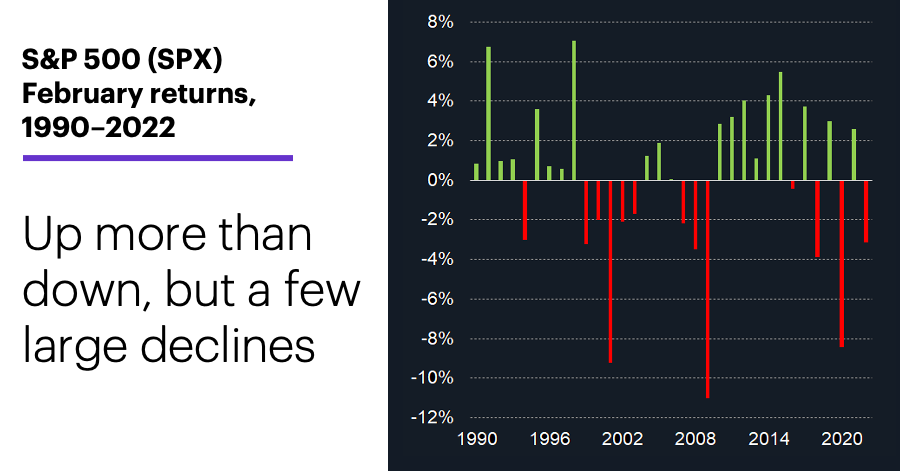 S&P 500 (SPX) February returns, 1990–2022

Up more than down, but a few large declines

8%
6%
4%
2%
0%
-2%
-4%
-6%
-8%
-10%
-12%

1990 1996 2002 2008 2014 2020